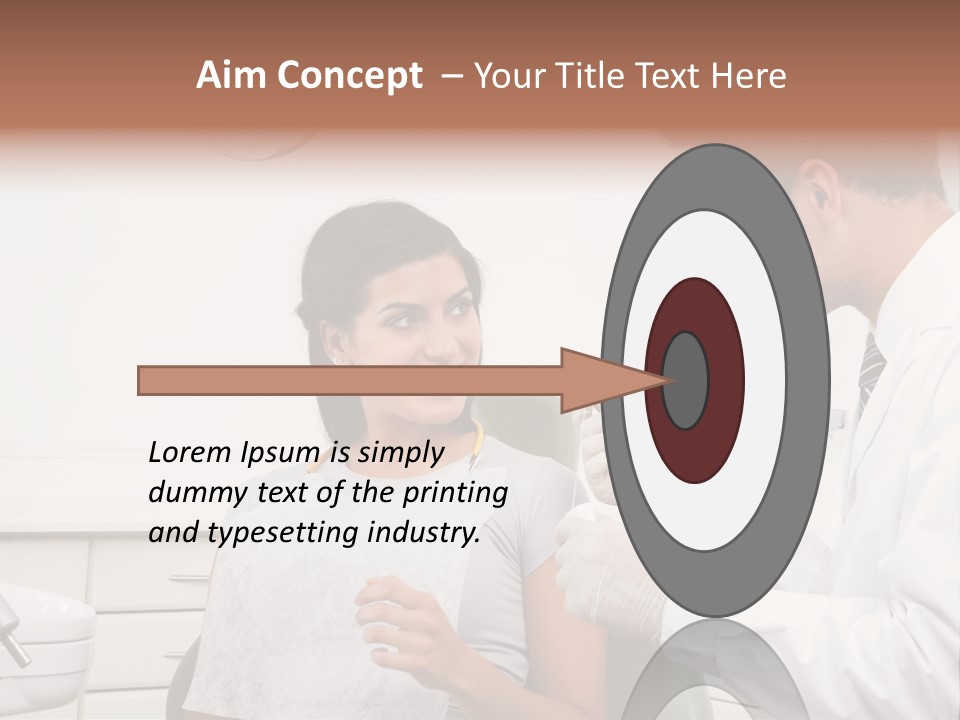 Aim Concept – Your Title Text Here

Lorem Ipsum is simply dummy text of the printing and typesetting industry.